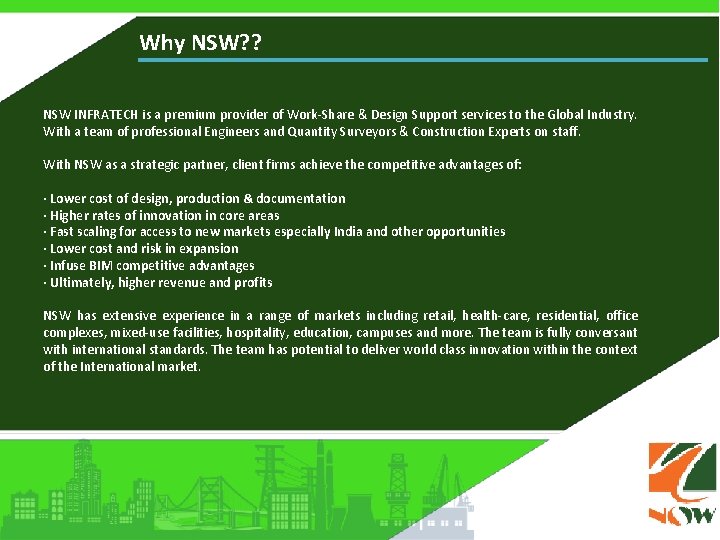 Why NSW??

NSW INFRATECH is a premium provider of Work-Share & Design Support services to the Global Industry. With a team of professional Engineers and Quantity Surveyors & Construction Experts on staff.

With NSW as a strategic partner, client firms achieve the competitive advantages of:

· Lower cost of design, production & documentation
· Higher rates of innovation in core areas
· Fast scaling for access to new markets especially India and other opportunities
· Lower cost and risk in expansion
· Infuse BIM competitive advantages
· Ultimately, higher revenue and profits

NSW has extensive experience in a range of markets including retail, health-care, residential, office complexes, mixed-use facilities, hospitality, education, campuses and more. The team is fully conversant with international standards. The team has potential to deliver world class innovation within the context of the International market.

NSW